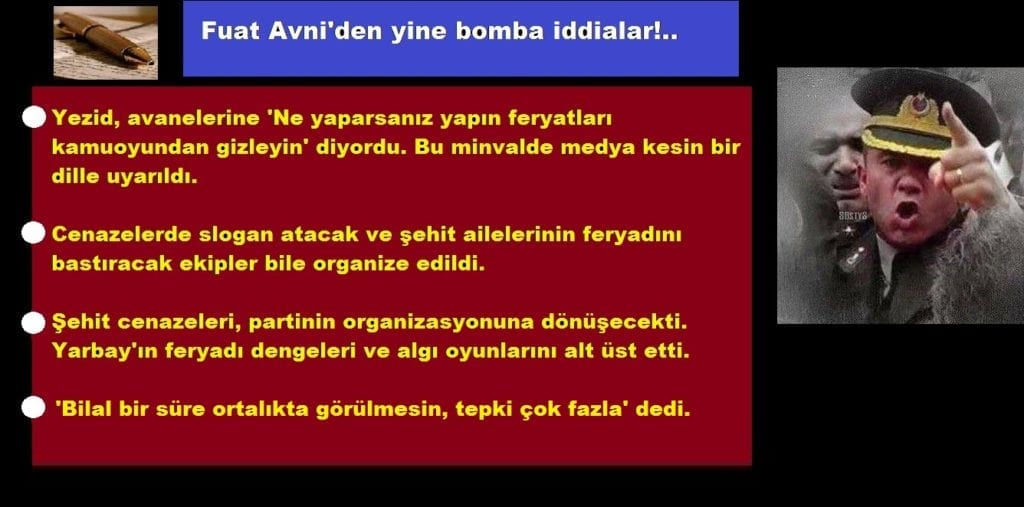 Fuat Avni'den yine bomba iddialar!..

Yezid, avanelerine 'Ne yaparsanız yapın feryatları kamuoyundan gizleyin' diyordu. Bu minvalde medya kesin bir dille uyarıldı.

Cenazelerde slogan atacak ve şehit ailelerinin feryadını bastıracak ekipler bile organize edildi.

Şehit cenazeleri, partinin organizasyonuna dönüşecekti. Yarbay'ın feryadı dengeleri ve algı oyunlarını alt üst etti.

'Bilal bir süre ortalıkta görülmesin, tepki çok fazla' dedi.